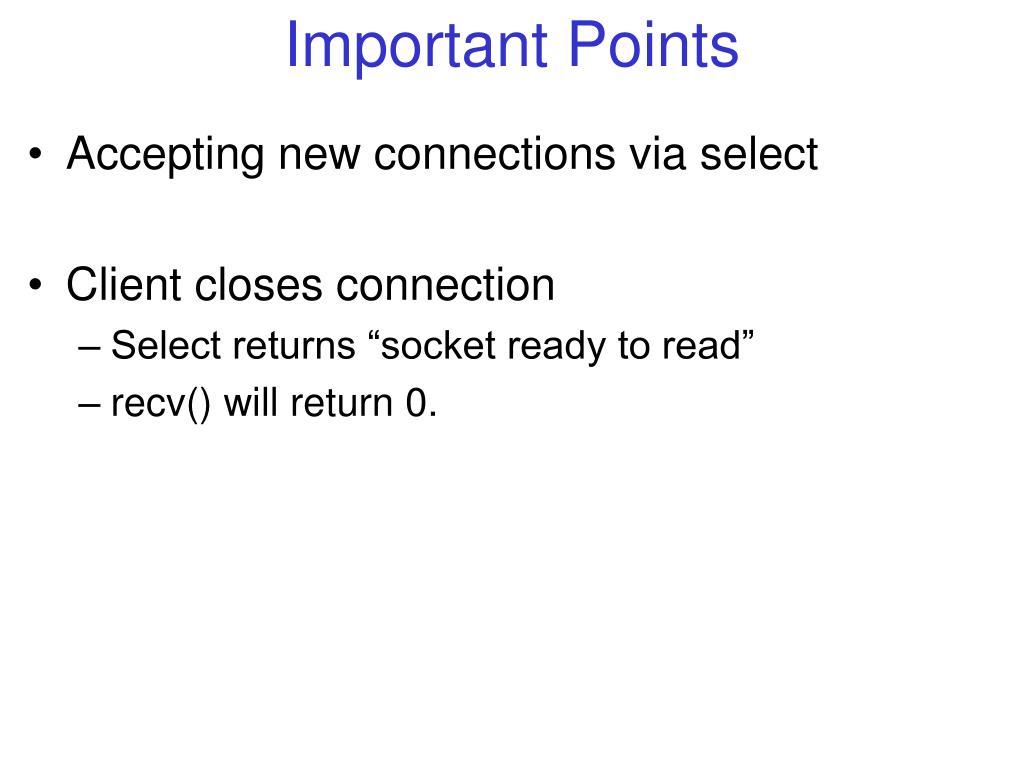 Important Points

• Accepting new connections via select

• Client closes connection
– Select returns “socket ready to read”
– recv() will return 0.